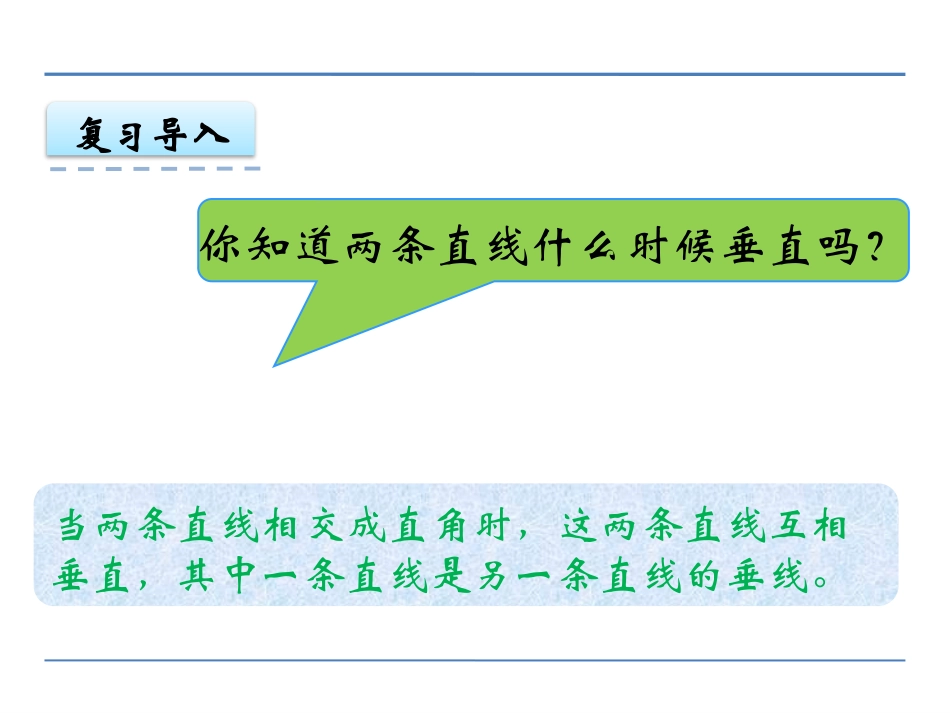 复习导入

你知道两条直线什么时候垂直吗？

当两条直线相交成直角时，这两条直线互相垂直，其中一条直线是另一条直线的垂线。